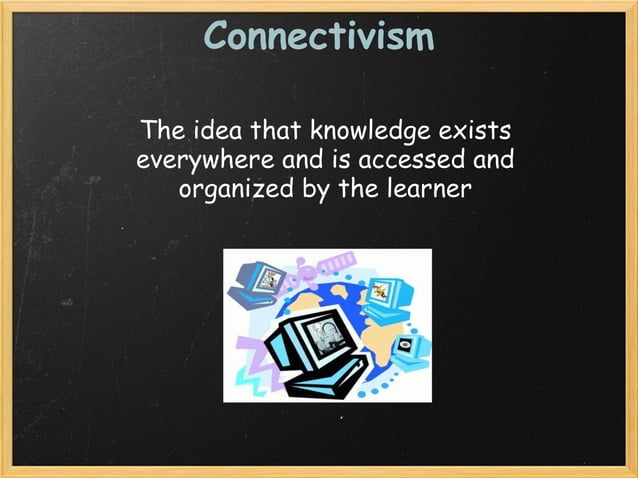 Connectivism

The idea that knowledge exists everywhere and is accessed and organized by the learner